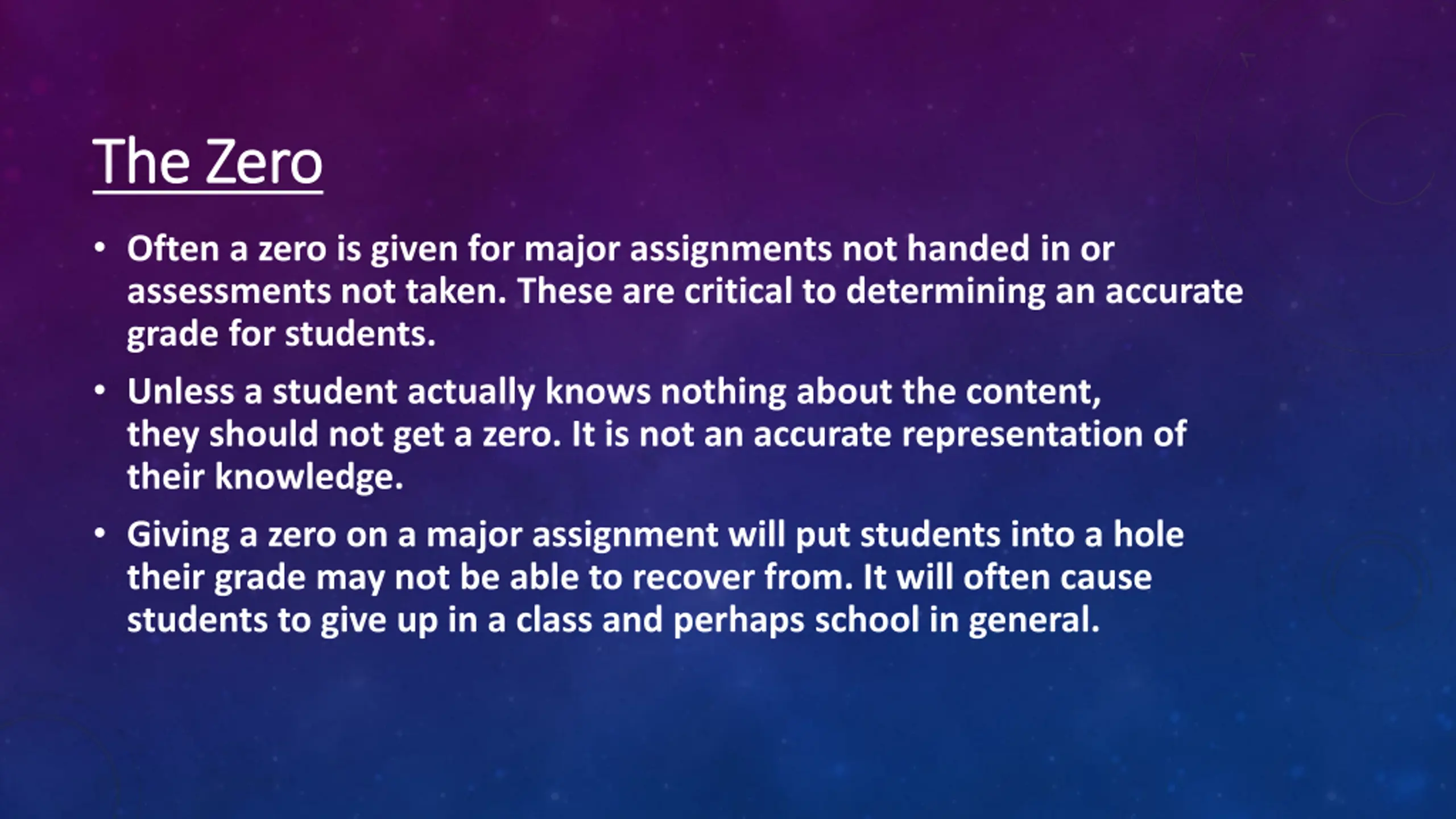 The Zero

• Often a zero is given for major assignments not handed in or assessments not taken. These are critical to determining an accurate grade for students.

• Unless a student actually knows nothing about the content, they should not get a zero. It is not an accurate representation of their knowledge.

• Giving a zero on a major assignment will put students into a hole their grade may not be able to recover from. It will often cause students to give up in a class and perhaps school in general.